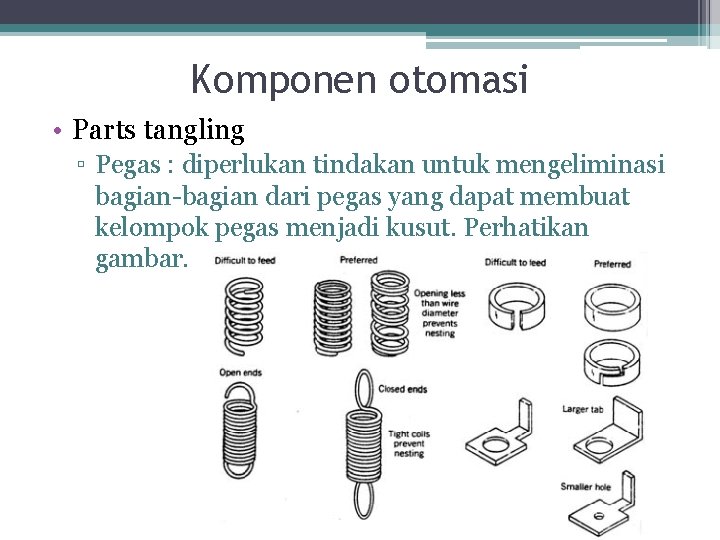 Komponen otomasi

• Parts tangling

▫ Pegas : diperlukan tindakan untuk mengeliminasi bagian-bagian dari pegas yang dapat membuat kelompok pegas menjadi kusut. Perhatikan gambar.

Difficult to feed

Preferred

Opening less than wire diameter prevents nesting

Difficult to feed

Preferred

Open ends

Closed ends

Tight coils prevent nesting

Larger tab

Smaller hole